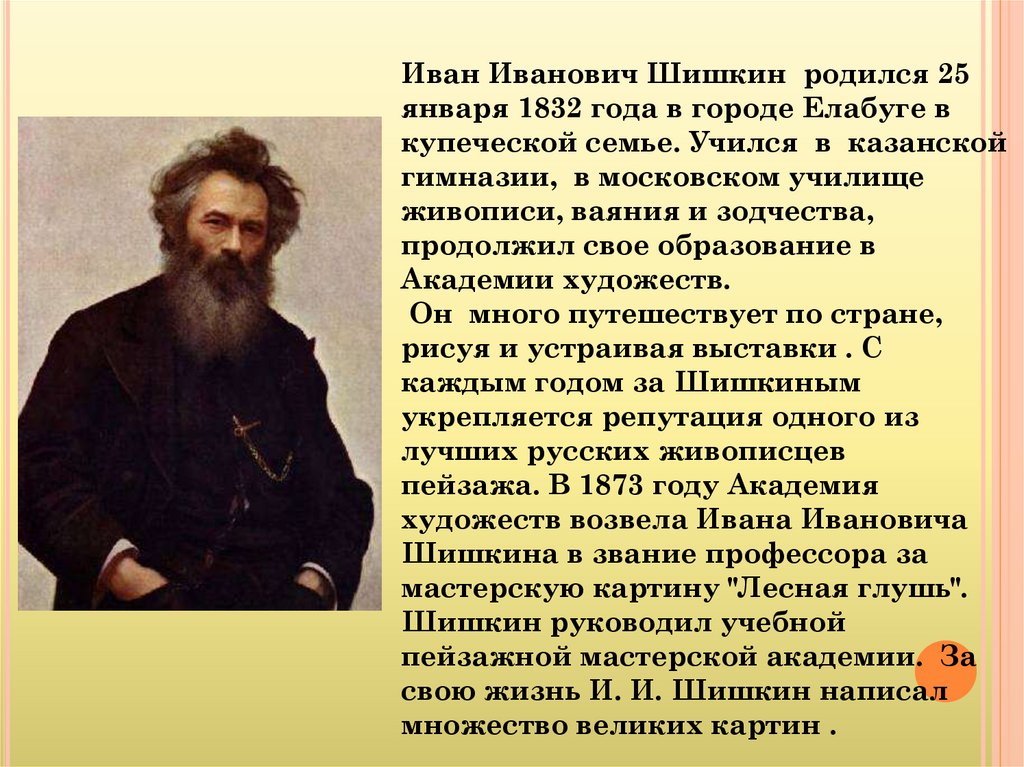 Иван Иванович Шишкин родился 25 января 1832 года в городе Елабуге в купеческой семье. Учился в казанской гимназии, в московском училище живописи, ваяния и зодчества, продолжил свое образование в Академии художеств.

Он много путешествует по стране, рисуя и устраивая выставки . С каждым годом за Шишкиным укрепляется репутация одного из лучших русских живописцев пейзажа. В 1873 году Академия художеств возвела Ивана Ивановича Шишкина в звание профессора за мастерскую картину "Лесная глушь". Шишкин руководил учебной пейзажной мастерской академии. За свою жизнь И. И. Шишкин написал множество великих картин .